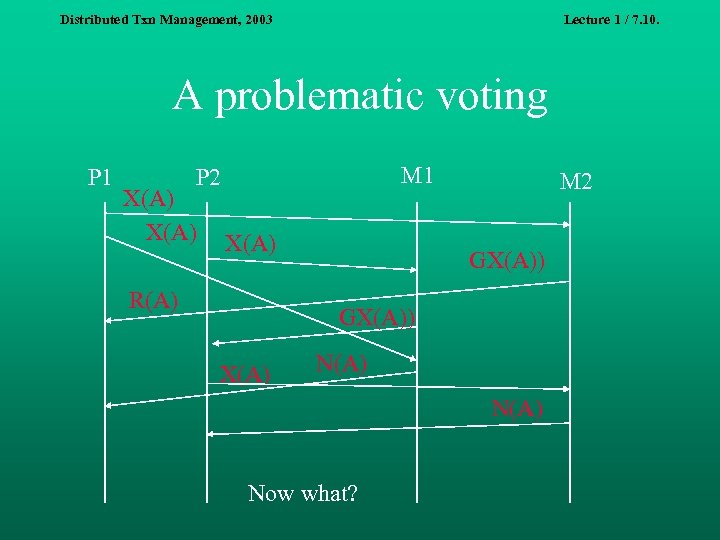 Distributed Txn Management, 2003

Lecture 1 / 7.10.

A problematic voting

P1 P2 M1 M2

X(A)

X(A)

X(A)

GX(A))

R(A)

GX(A))

N(A)

X(A)

N(A)

Now what?